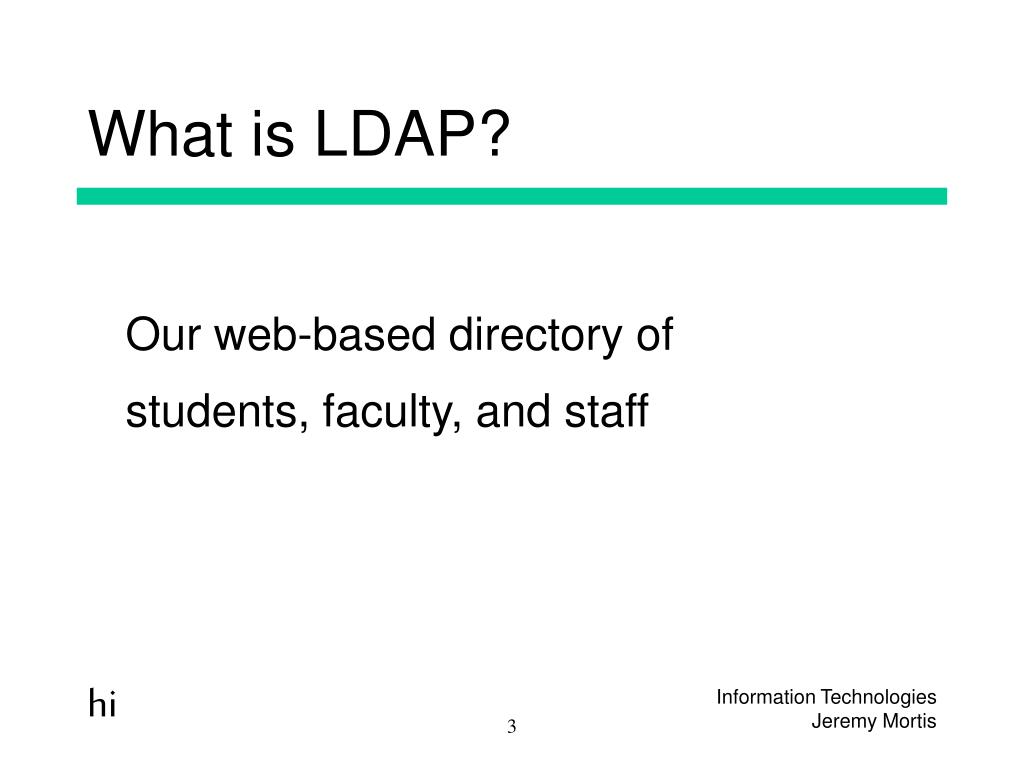 What is LDAP?

Our web-based directory of students, faculty, and staff

hi

3

Information Technologies
Jeremy Mortis